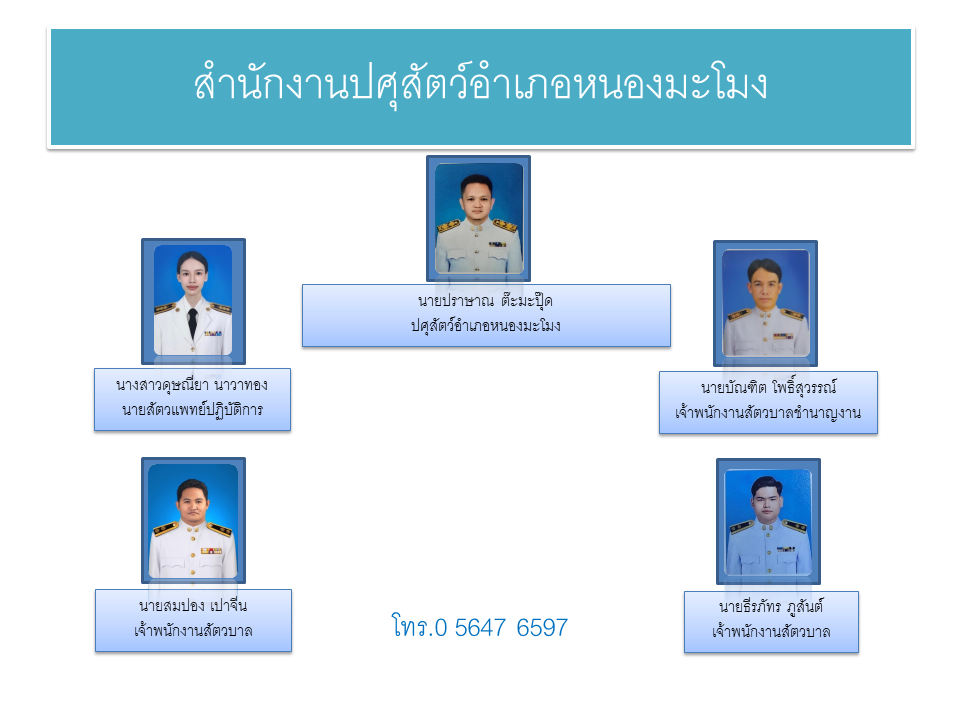 สำนักงานปศุสัตว์อำเภอหนองมะโมง

นายปราชาณ ต๊ะมะปุ๊ด
ปศุสัตว์อำเภอหนองมะโมง

นางสาวดุษณียา นาวาทอง
นายสัตวแพทย์ปฏิบัติการ

นายบัณฑิต โพธิ์สุวรรณ์
เจ้าพนักงานสัตวบาลชำนาญงาน

นายสมปอง เปาจีน
เจ้าพนักงานสัตวบาล

โทร.0 5647 6597

นายธีรภัทร ภูสันต์
เจ้าพนักงานสัตวบาล